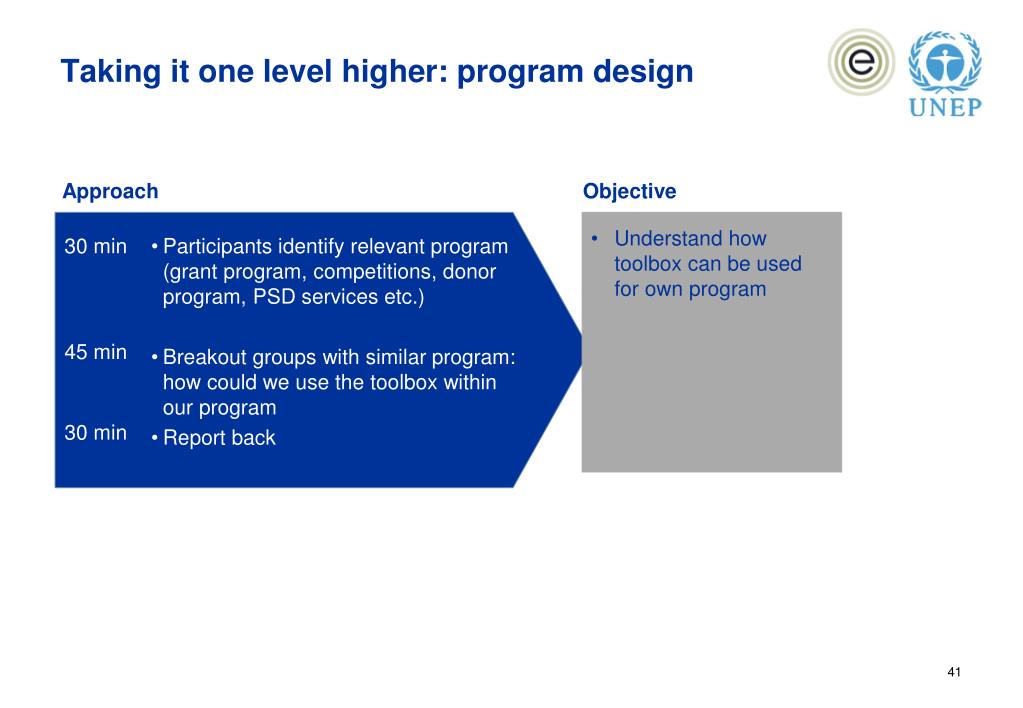 Taking it one level higher: program design

e

UNEP

Approach

30 min • Participants identify relevant program (grant program, competitions, donor program, PSD services etc.)

45 min • Breakout groups with similar program: how could we use the toolbox within our program

30 min • Report back

Objective

• Understand how toolbox can be used for own program

41